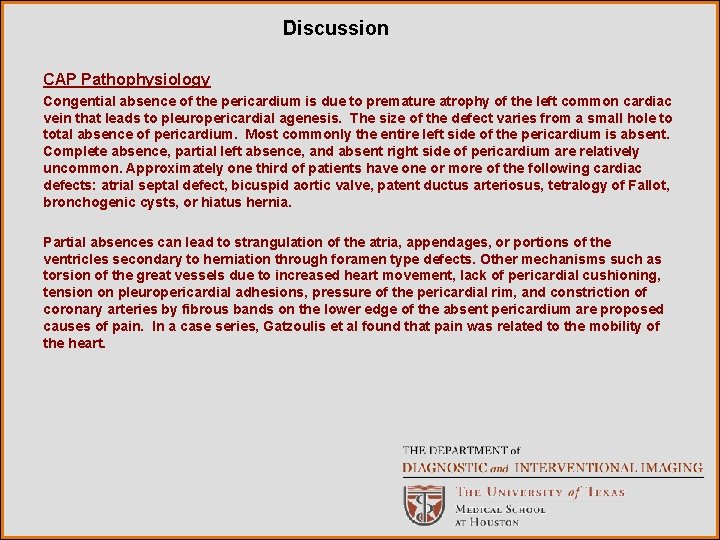 Discussion

CAP Pathophysiology

Congential absence of the pericardium is due to premature atrophy of the left common cardiac vein that leads to pleuropericardial agenesis. The size of the defect varies from a small hole to total absence of pericardium. Most commonly the entire left side of the pericardium is absent. Complete absence, partial left absence, and absent right side of pericardium are relatively uncommon. Approximately one third of patients have one or more of the following cardiac defects: atrial septal defect, bicuspid aortic valve, patent ductus arteriosus, tetralogy of Fallot, bronchogenic cysts, or hiatus hernia.

Partial absences can lead to strangulation of the atria, appendages, or portions of the ventricles secondary to herniation through foramen type defects. Other mechanisms such as torsion of the great vessels due to increased heart movement, lack of pericardial cushioning, tension on pleuropericardial adhesions, pressure of the pericardial rim, and constriction of coronary arteries by fibrous bands on the lower edge of the absent pericardium are proposed causes of pain. In a case series, Gatzoulis et al found that pain was related to the mobility of the heart.

THE DEPARTMENT of
DIAGNOSTIC and INTERVENTIONAL IMAGING
THE UNIVERSITY of TEXAS
MEDICAL SCHOOL
AT HOUSTON